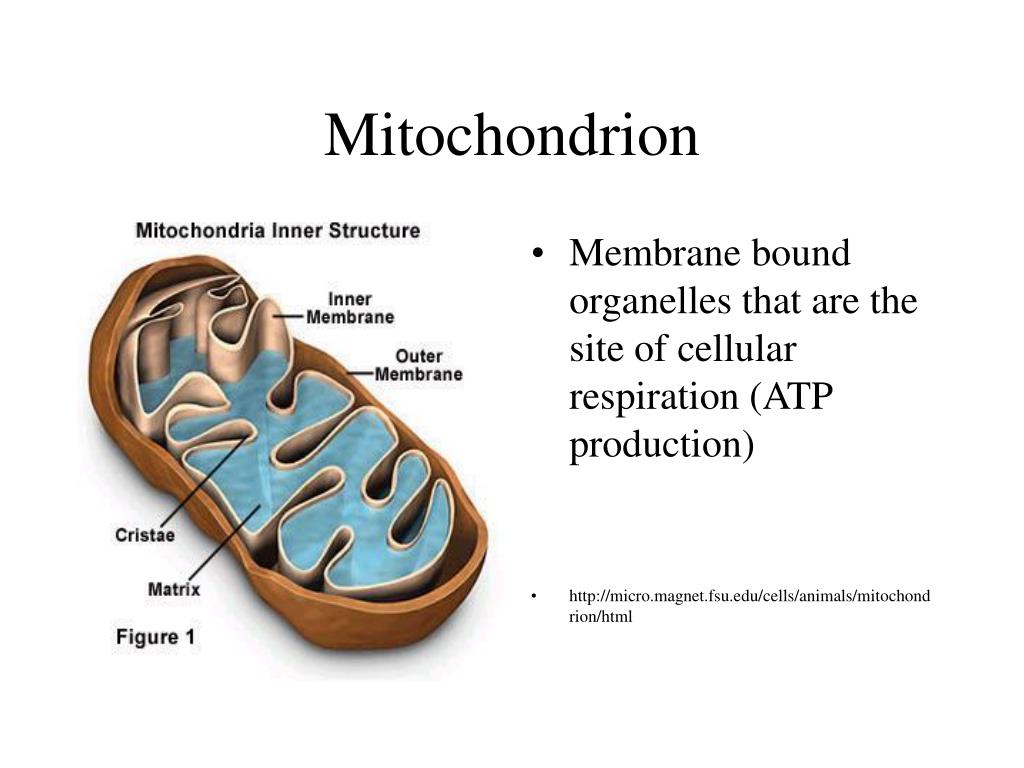 Mitochondrion

Mitochondria Inner Structure

Inner Membrane

Outer Membrane

Cristae

Matrix

Figure 1

• Membrane bound organelles that are the site of cellular respiration (ATP production)

• http://micro.magnet.fsu.edu/cells/animals/mitochondrion/html